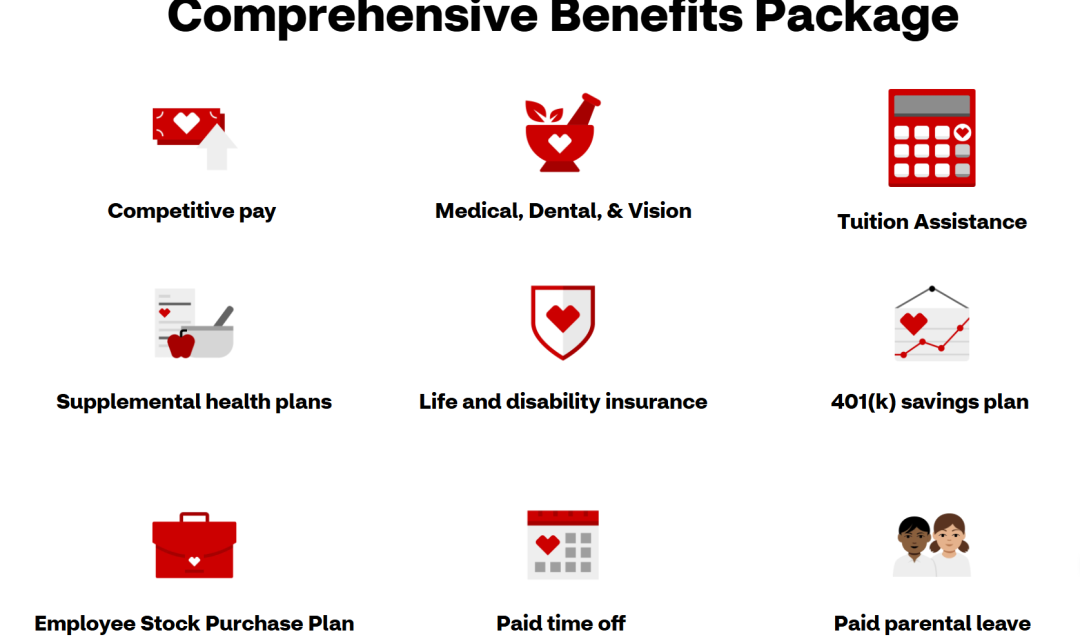 Comprehensive Benefits Package

Competitive pay

Medical, Dental, & Vision

Tuition Assistance

Supplemental health plans

Life and disability insurance

401(k) savings plan

Employee Stock Purchase Plan

Paid time off

Paid parental leave